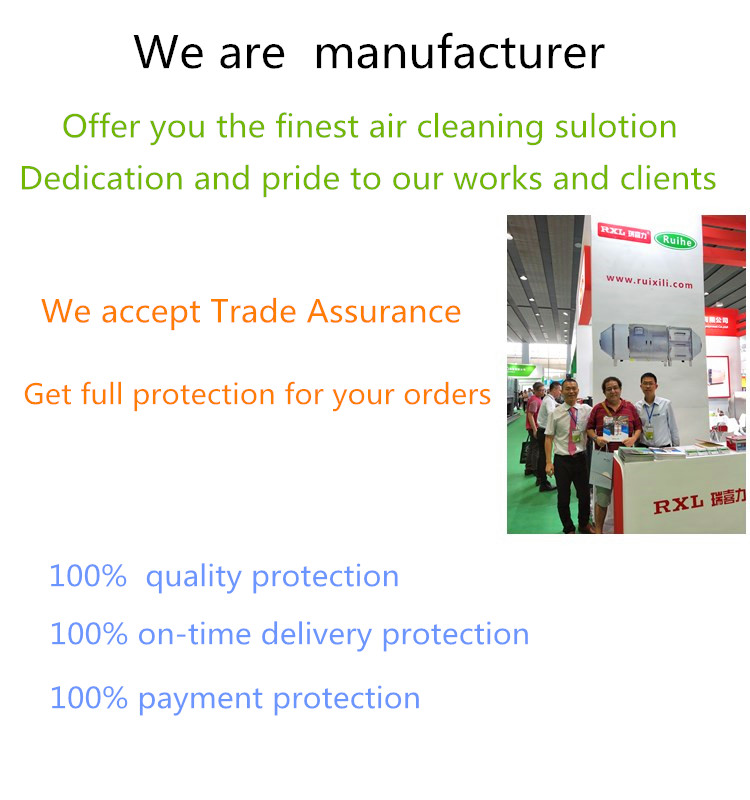 We are manufacturer

Offer you the finest air cleaning sulotion
Dedication and pride to our works and clients

We accept Trade Assurance

Get full protection for your orders

RXL 瑞喜力 Ruihe

www.ruixili.com

RXL 瑞喜力

100% quality protection

100% on-time delivery protection

100% payment protection